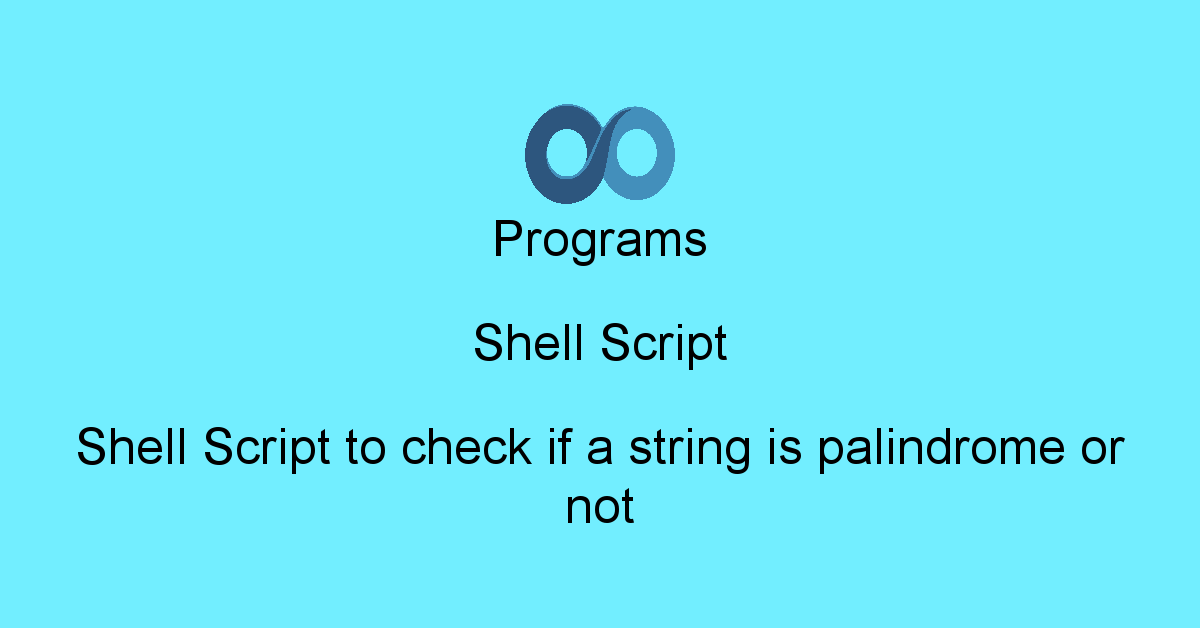 Programs

Shell Script

Shell Script to check if a string is palindrome or not